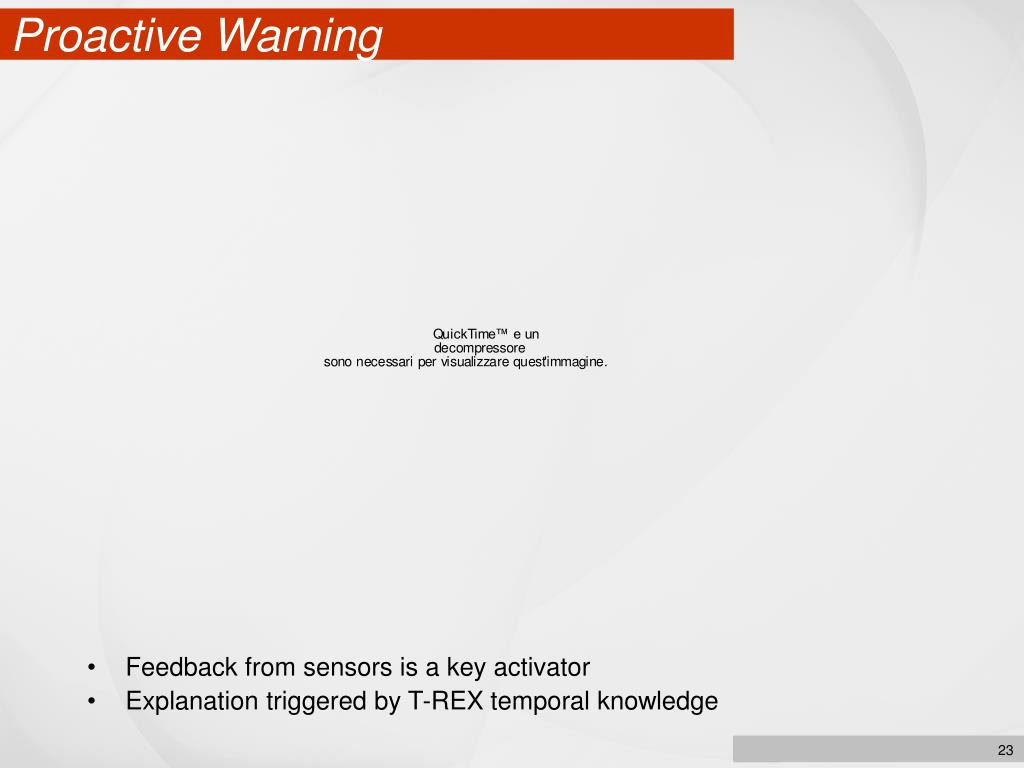 Proactive Warning

QuickTime™ e un
decompressore
sono necessari per visualizzare quest'immagine.

• Feedback from sensors is a key activator
• Explanation triggered by T-REX temporal knowledge

23